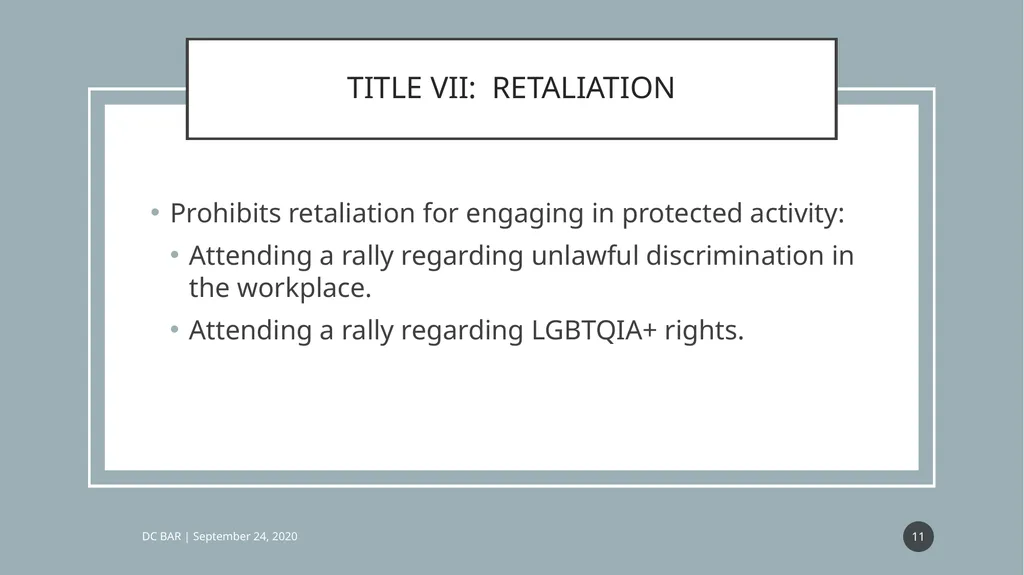 TITLE VII: RETALIATION

• Prohibits retaliation for engaging in protected activity:
  • Attending a rally regarding unlawful discrimination in the workplace.
  • Attending a rally regarding LGBTQIA+ rights.

DC BAR | September 24, 2020

11